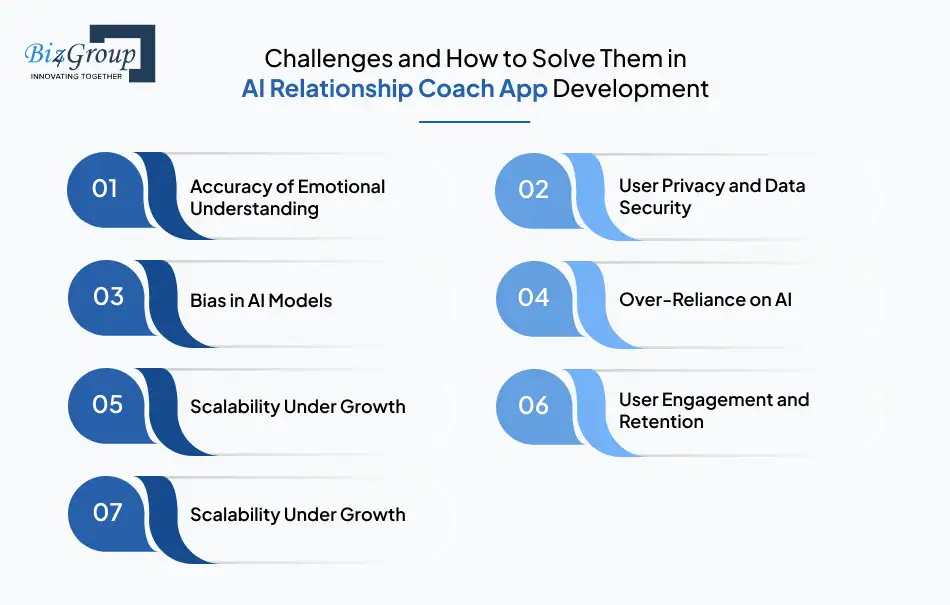 Biz4Group
INNOVATING TOGETHER

Challenges and How to Solve Them in AI Relationship Coach App Development

01 Accuracy of Emotional Understanding

02 User Privacy and Data Security

03 Bias in AI Models

04 Over-Reliance on AI

05 Scalability Under Growth

06 User Engagement and Retention

07 Scalability Under Growth